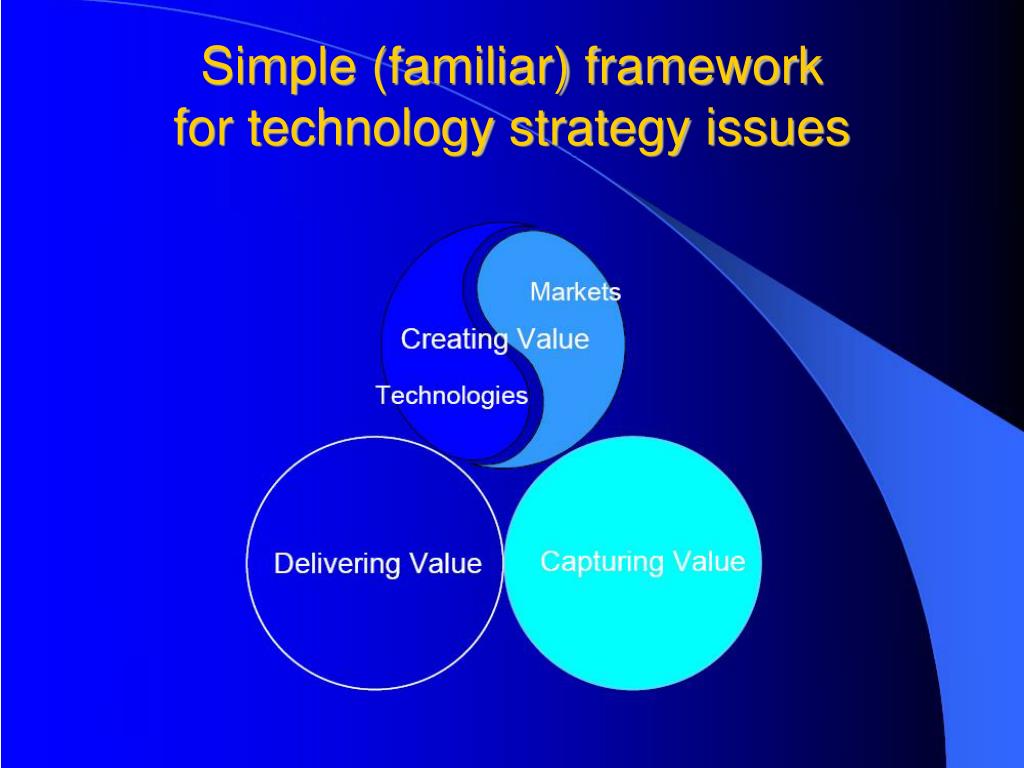 Simple (familiar) framework for technology strategy issues

Markets

Creating Value

Technologies

Delivering Value

Capturing Value